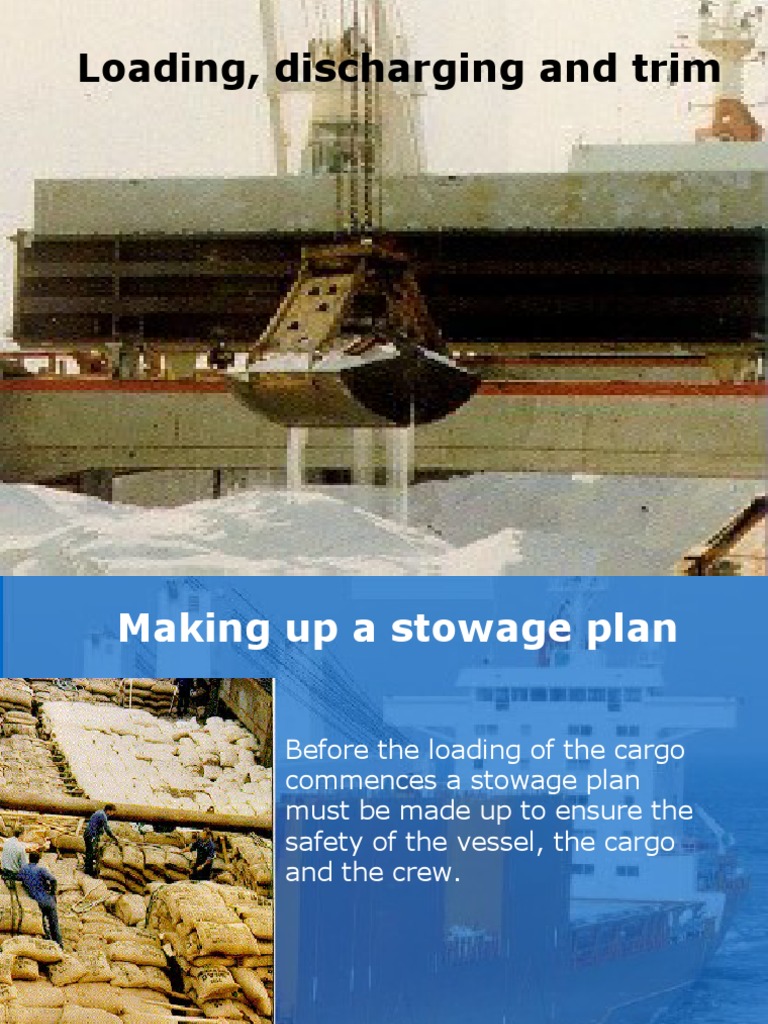 Loading, discharging and trim

Making up a stowage plan

Before the loading of the cargo commences a stowage plan must be made up to ensure the safety of the vessel, the cargo and the crew.